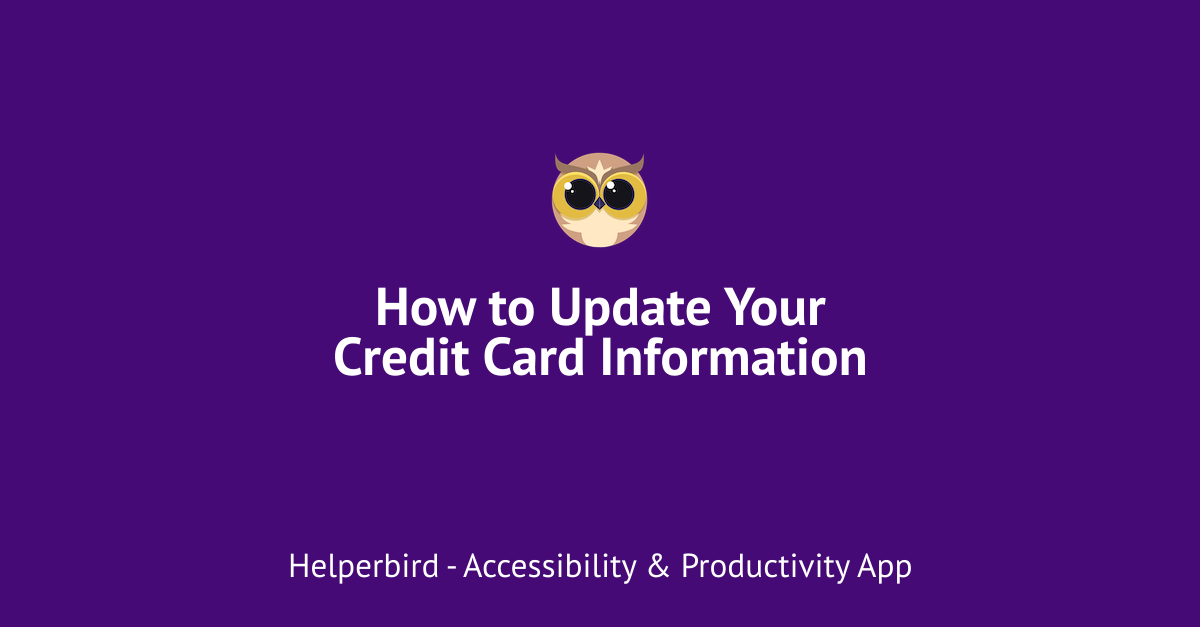 How to Update Your Credit Card Information

Helperbird - Accessibility & Productivity App